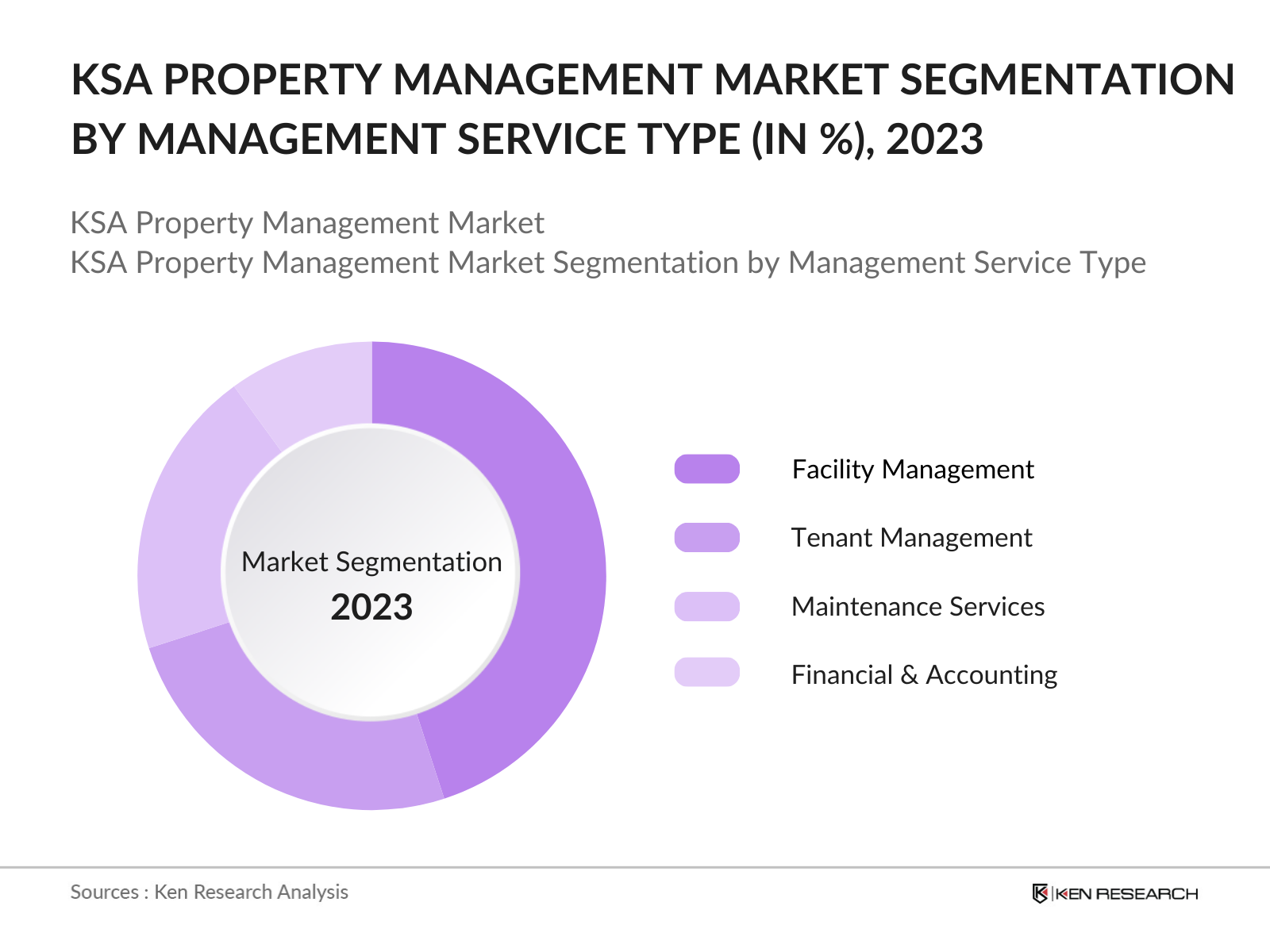 KSA PROPERTY MANAGEMENT MARKET SEGMENTATION BY MANAGEMENT SERVICE TYPE (IN %), 2023

KSA Property Management Market
KSA Property Management Market Segmentation by Management Service Type

Market Segmentation
2023

Facility Management
Tenant Management
Maintenance Services
Financial & Accounting

Sources : Ken Research Analysis

KEN RESEARCH